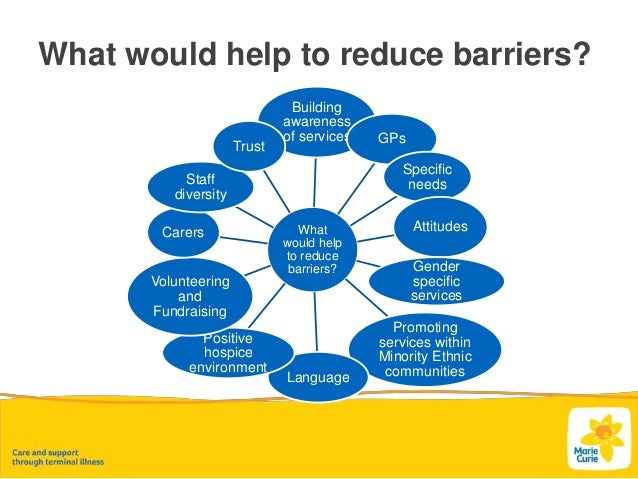 What would help to reduce barriers?

What would help to reduce barriers?

Building awareness of services

GPs

Specific needs

Attitudes

Gender specific services

Promoting services within Minority Ethnic communities

Language

Positive hospice environment

Volunteering and Fundraising

Carers

Staff diversity

Trust

Care and support through terminal illness

Marie Curie